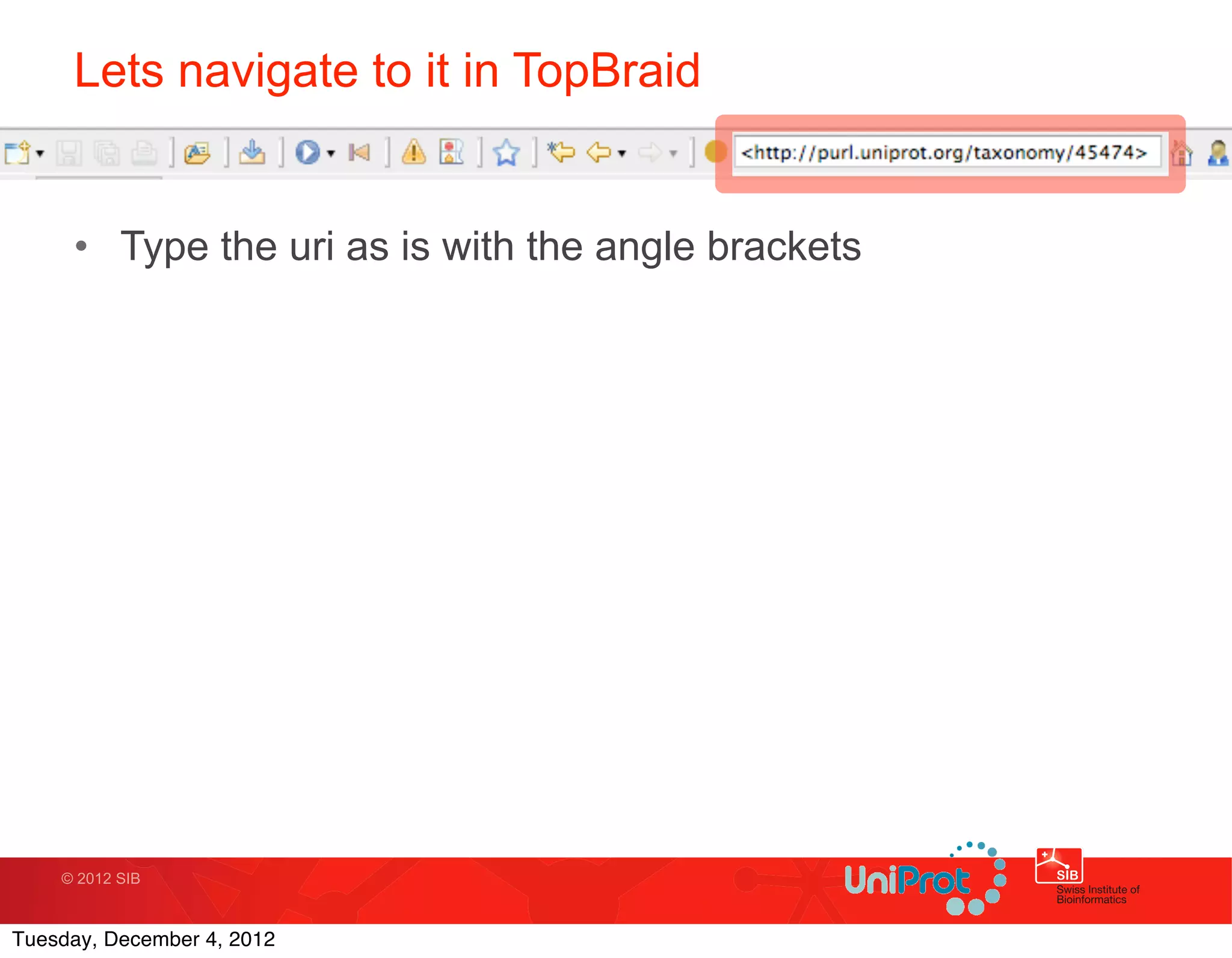 Lets navigate to it in TopBraid

<http://purl.uniprot.org/taxonomy/45474>

• Type the uri as is with the angle brackets

© 2012 SIB

UniProt

SIB
Swiss Institute of Bioinformatics

Tuesday, December 4, 2012